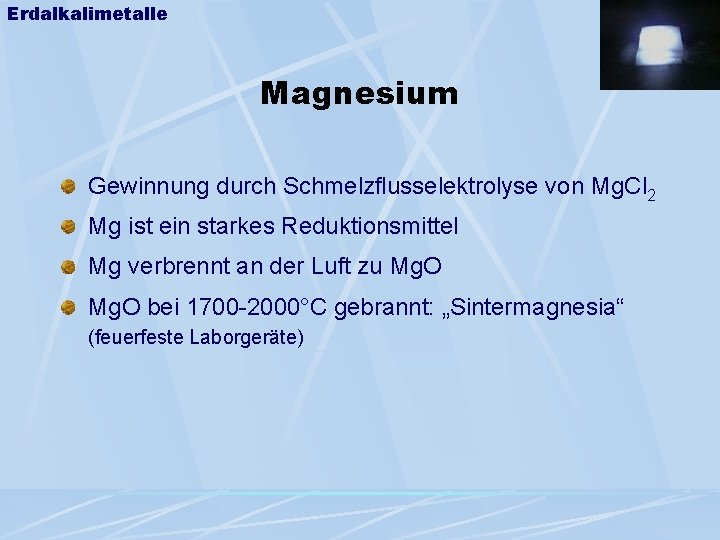 Erdalkalimetalle

Magnesium

Gewinnung durch Schmelzflusselektrolyse von $MgCl_2$

Mg ist ein starkes Reduktionsmittel

Mg verbrennt an der Luft zu MgO

MgO bei 1700-2000°C gebrannt: „Sintermagnesia“ (feuerfeste Laborgeräte)